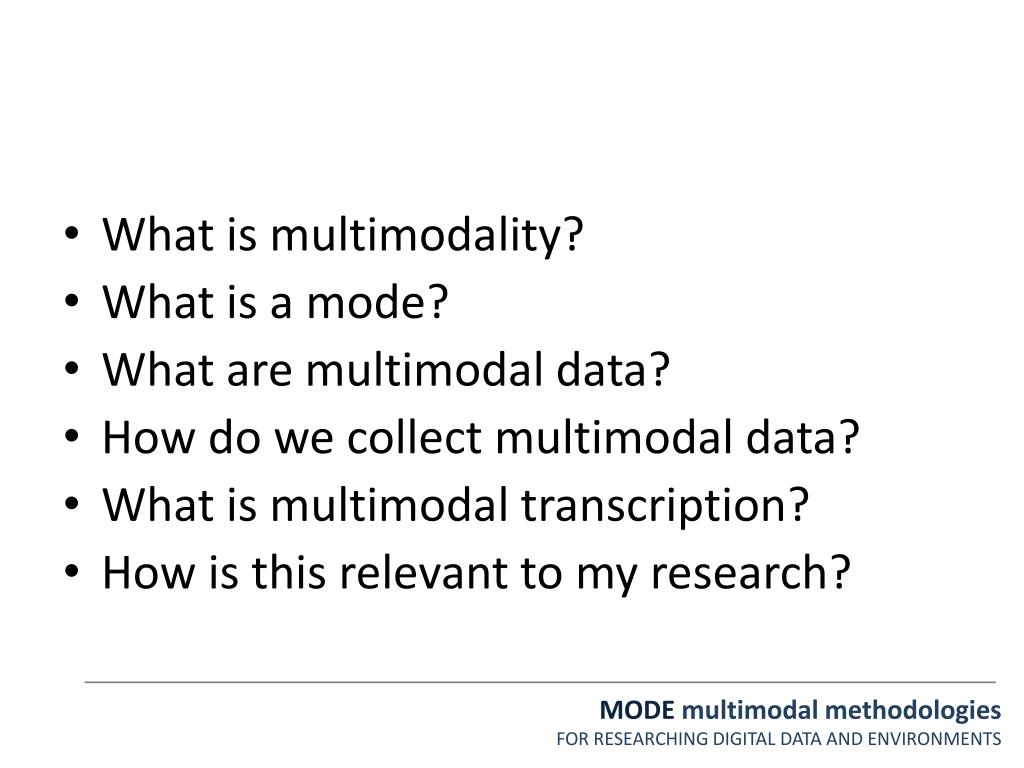 • What is multimodality?
• What is a mode?
• What are multimodal data?
• How do we collect multimodal data?
• What is multimodal transcription?
• How is this relevant to my research?

MODE multimodal methodologies
FOR RESEARCHING DIGITAL DATA AND ENVIRONMENTS